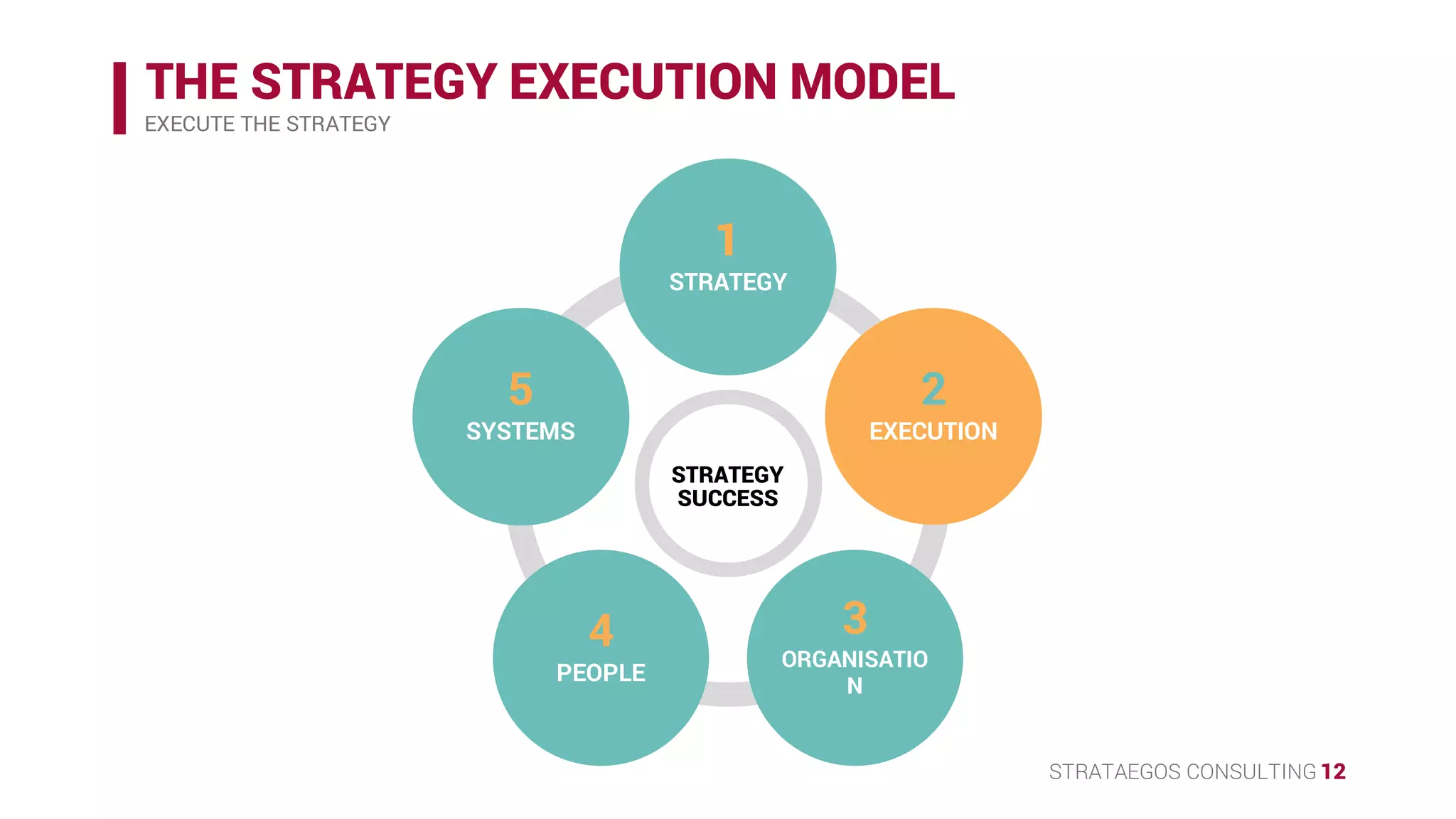 THE STRATEGY EXECUTION MODEL
EXECUTE THE STRATEGY

1
STRATEGY

2
EXECUTION

3
ORGANISATIO
N

4
PEOPLE

5
SYSTEMS

STRATEGY SUCCESS

STRATAEGOS CONSULTING 12